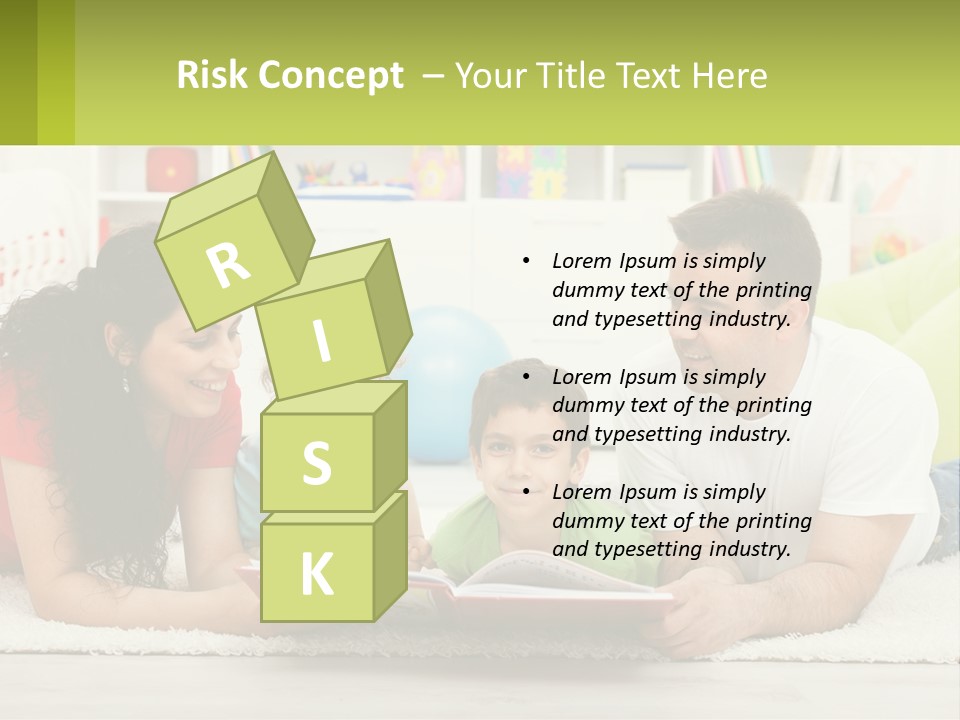 Risk Concept – Your Title Text Here

R
I
S
K

• Lorem Ipsum is simply dummy text of the printing and typesetting industry.

• Lorem Ipsum is simply dummy text of the printing and typesetting industry.

• Lorem Ipsum is simply dummy text of the printing and typesetting industry.